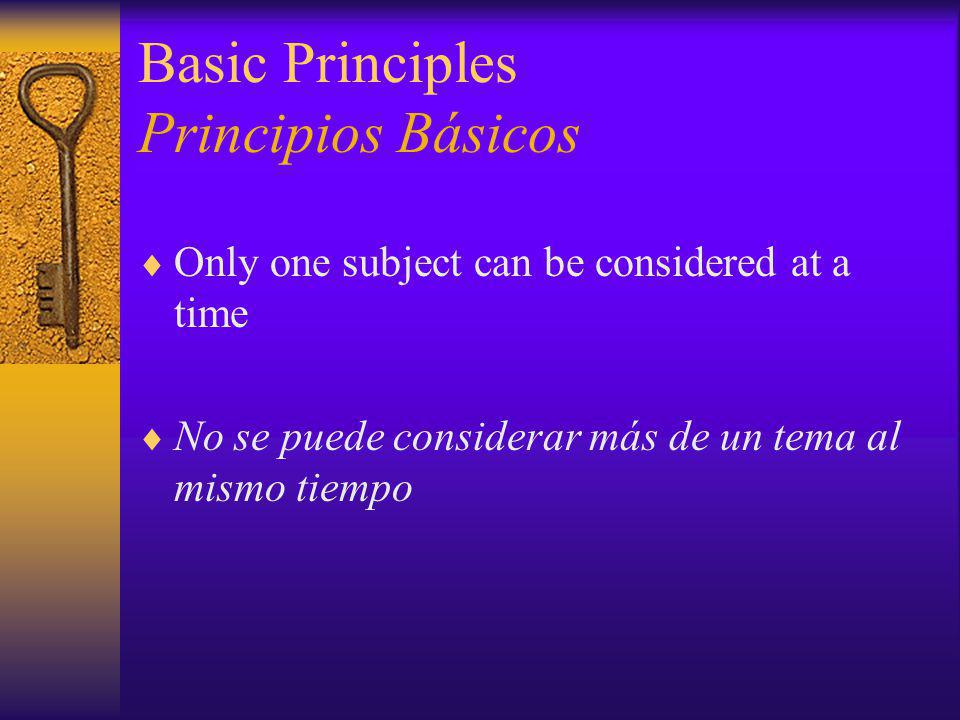 Basic Principles
Principios Básicos

♦ Only one subject can be considered at a time

♦ No se puede considerar más de un tema al mismo tiempo